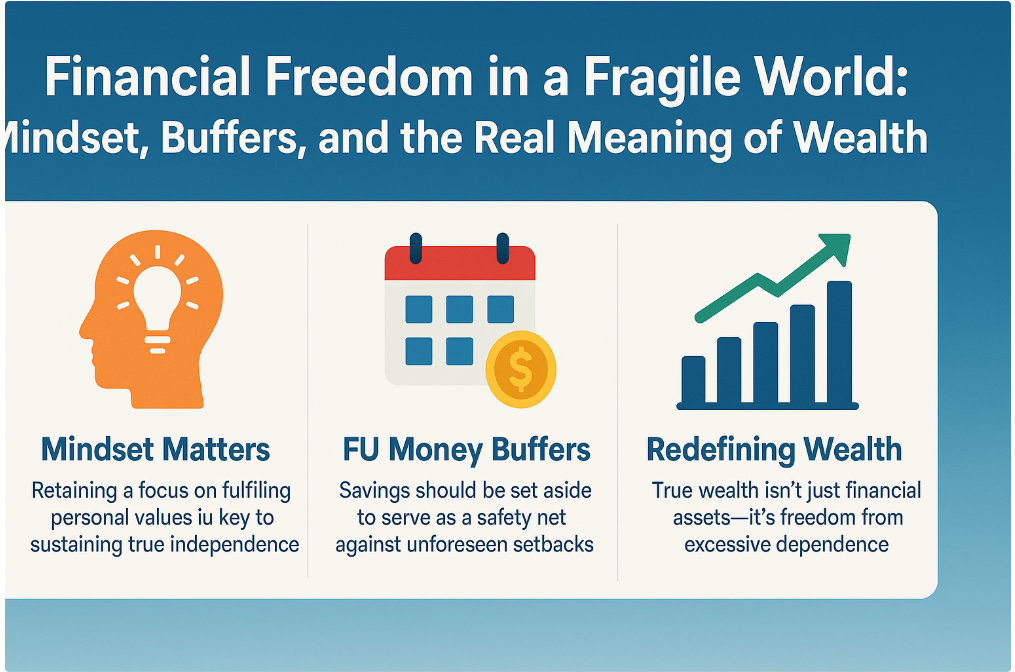 Financial Freedom in a Fragile World:
Mindset, Buffers, and the Real Meaning of Wealth

Mindset Matters

Retaining a focus on fulfiling personal values iu key to sustaining true independence

FU Money Buffers

Savings should be set aside to serve as a safety net against unforeseen setbacks

Redefining Wealth

True wealth isn't just financial assets—it's freedom from excessive dependence